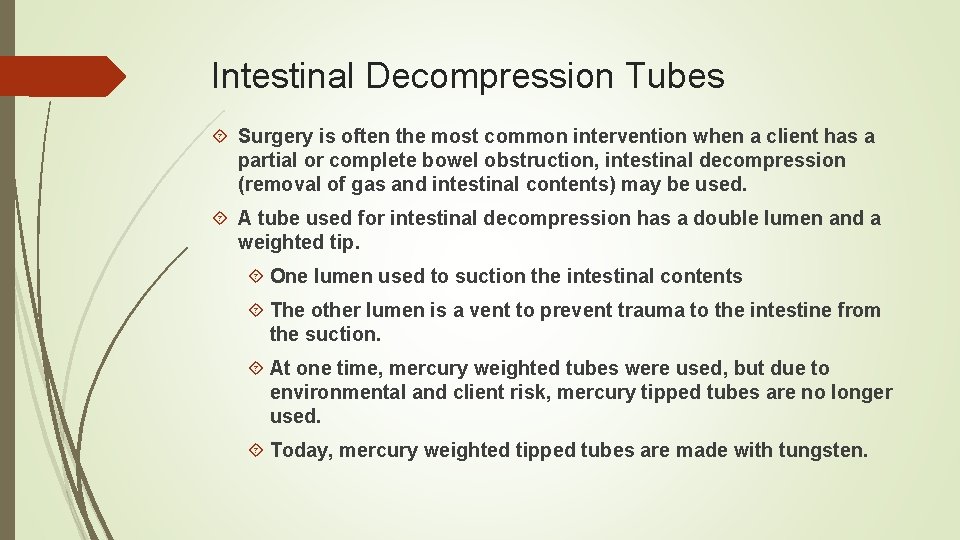 Intestinal Decompression Tubes

Surgery is often the most common intervention when a client has a partial or complete bowel obstruction, intestinal decompression (removal of gas and intestinal contents) may be used.

A tube used for intestinal decompression has a double lumen and a weighted tip.

One lumen used to suction the intestinal contents

The other lumen is a vent to prevent trauma to the intestine from the suction.

At one time, mercury weighted tubes were used, but due to environmental and client risk, mercury tipped tubes are no longer used.

Today, mercury weighted tipped tubes are made with tungsten.